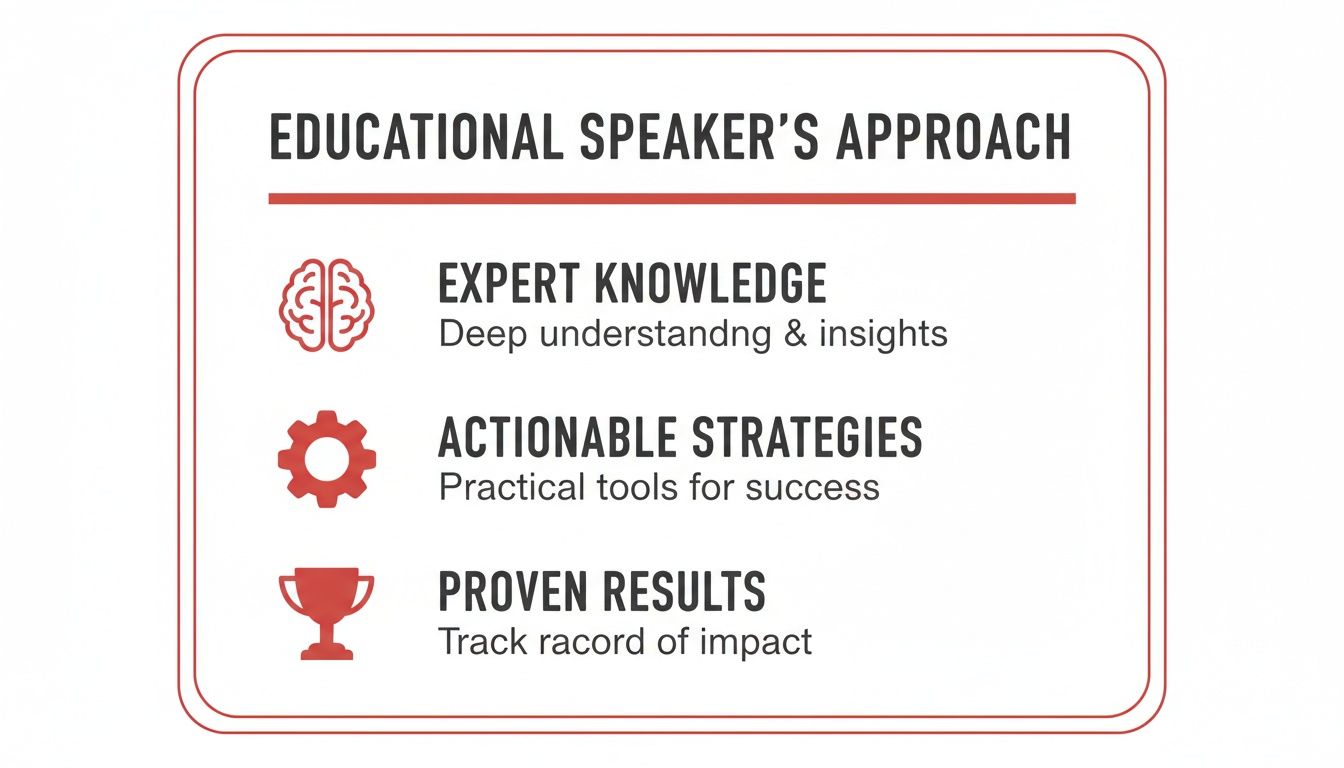 EDUCATIONAL SPEAKER'S APPROACH

EXPERT KNOWLEDGE
Deep understandng & insights

ACTIONABLE STRATEGIES
Practical tools for success

PROVEN RESULTS
Track racord of impact